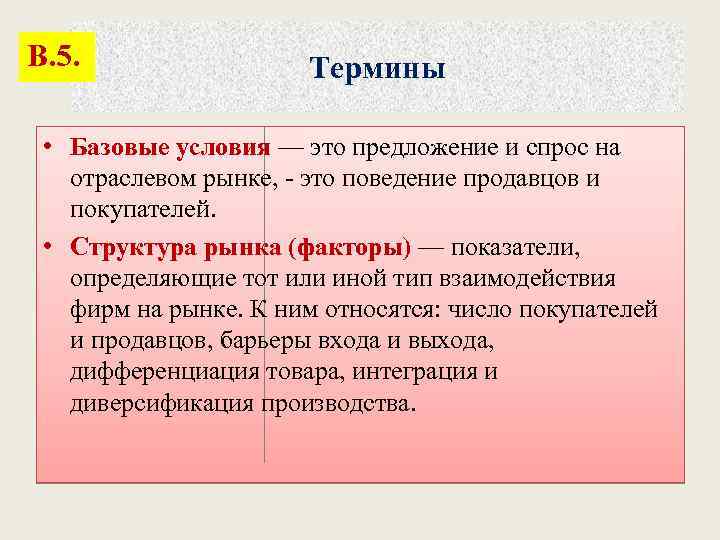 В.5.

Термины

• Базовые условия — это предложение и спрос на отраслевом рынке, - это поведение продавцов и покупателей.

• Структура рынка (факторы) — показатели, определяющие тот или иной тип взаимодействия фирм на рынке. К ним относятся: число покупателей и продавцов, барьеры входа и выхода, дифференциация товара, интеграция и диверсификация производства.